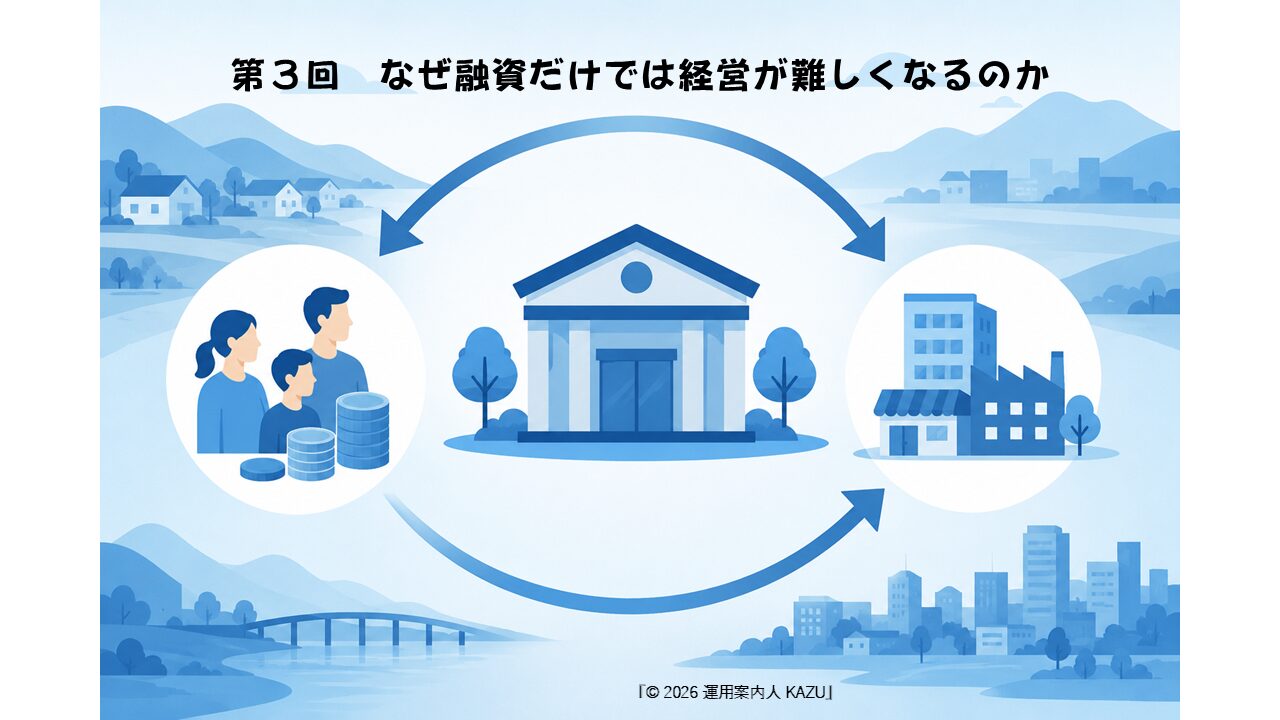 第３回　なぜ融資だけでは経営が難しくなるのか

『© 2026 運用案内人 KAZU』